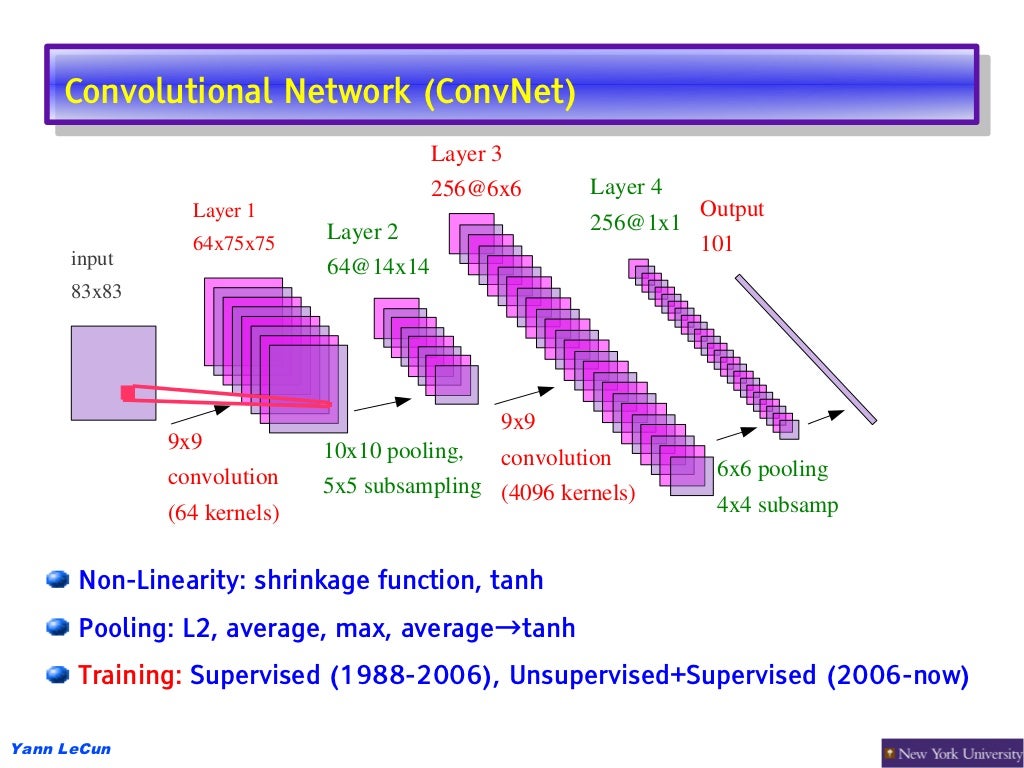 Convolutional Network (ConvNet)

input
83x83

Layer 1
64x75x75

Layer 2
64@14x14

Layer 3
256@6x6

Layer 4
256@1x1

Output
101

9x9
convolution
(64 kernels)

10x10 pooling,
5x5 subsampling

9x9
convolution
(4096 kernels)

6x6 pooling
4x4 subsamp

Non-Linearity: shrinkage function, tanh

Pooling: L2, average, max, average→tanh

Training: Supervised (1988-2006), Unsupervised+Supervised (2006-now)

Yann LeCun

New York University